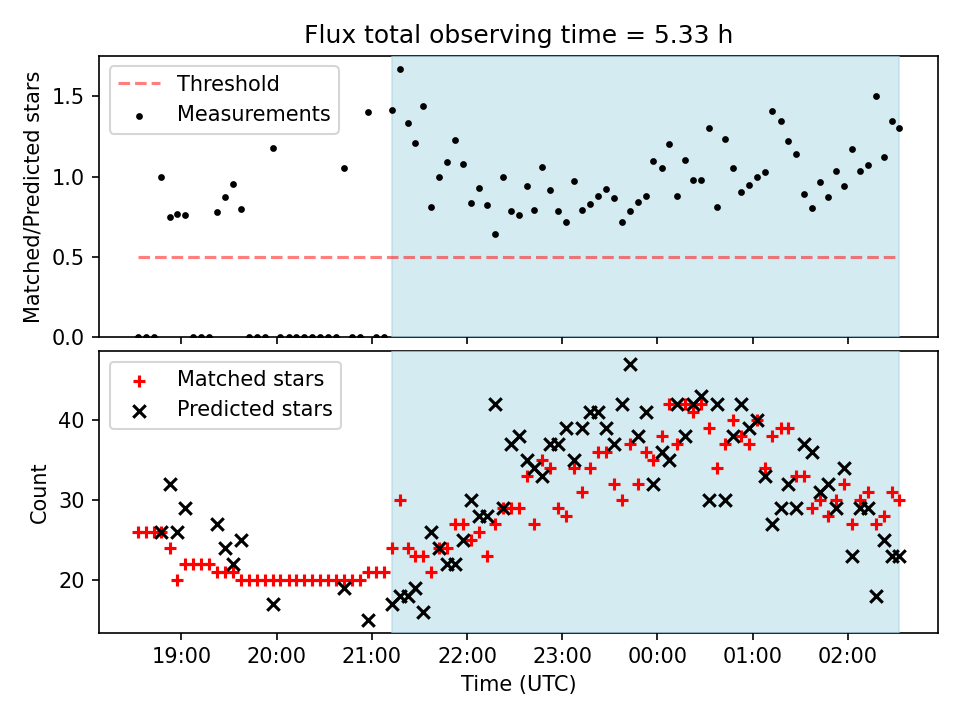 Flux total observing time = 5.33 h

Threshold
Measurements

Matched/Predicted stars

1.5
1.0
0.5
0.0

Matched stars
Predicted stars

Count

40
30
20

19:00
20:00
21:00
22:00
23:00
00:00
01:00
02:00

Time (UTC)